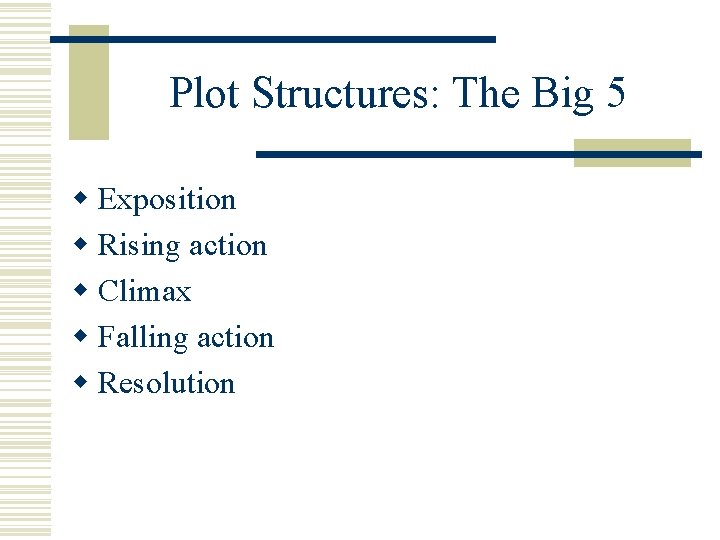 Plot Structures: The Big 5

- Exposition
- Rising action
- Climax
- Falling action
- Resolution